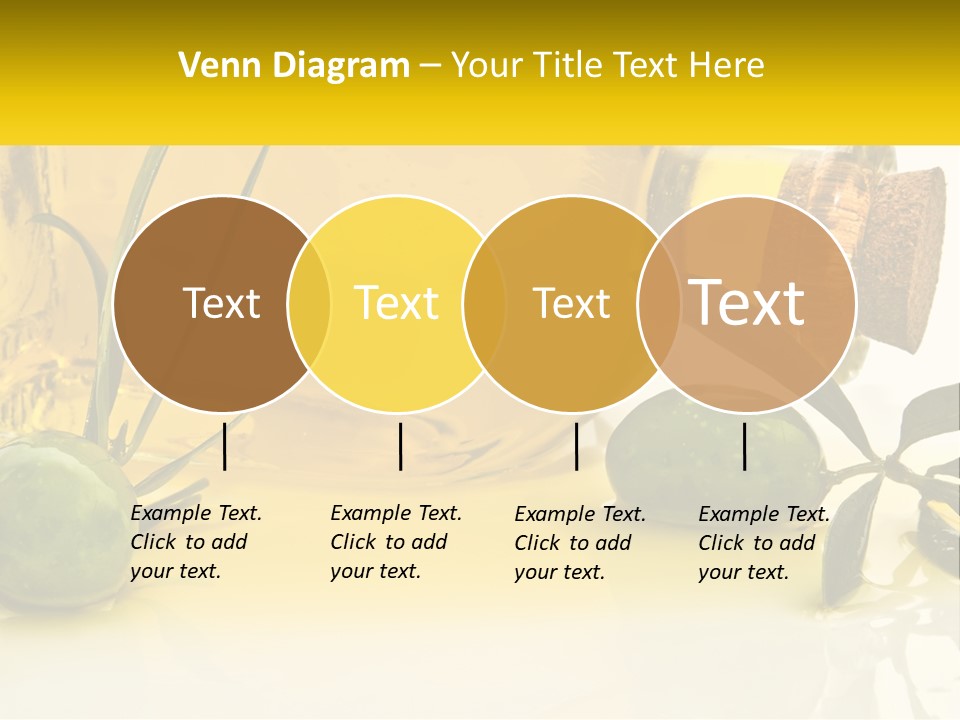 Venn Diagram – Your Title Text Here

Text

Text

Text

Text

Example Text. Click to add your text.

Example Text. Click to add your text.

Example Text. Click to add your text.

Example Text. Click to add your text.